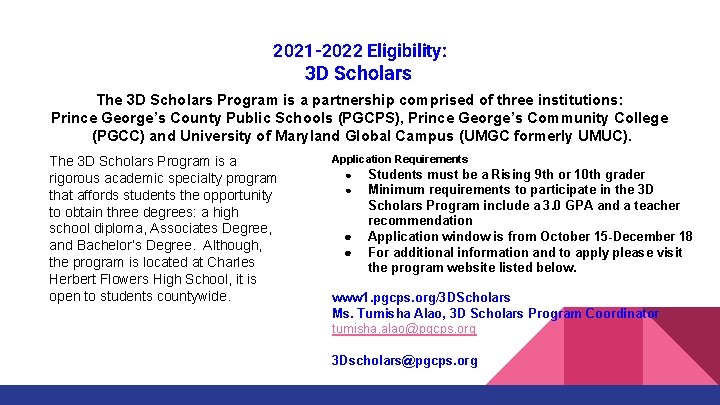 2021-2022 Eligibility:
3D Scholars

The 3D Scholars Program is a partnership comprised of three institutions: Prince George's County Public Schools (PGCPS), Prince George's Community College (PGCC) and University of Maryland Global Campus (UMGC formerly UMUC).

The 3D Scholars Program is a rigorous academic specialty program that affords students the opportunity to obtain three degrees: a high school diploma, Associates Degree, and Bachelor's Degree. Although, the program is located at Charles Herbert Flowers High School, it is open to students countywide.

Application Requirements
- Students must be a Rising 9th or 10th grader
- Minimum requirements to participate in the 3D Scholars Program include a 3.0 GPA and a teacher recommendation
- Application window is from October 15-December 18
- For additional information and to apply please visit the program website listed below.

www1.pgcps.org/3DScholars
Ms. Tumisha Alao, 3D Scholars Program Coordinator
tumisha.alao@pgcps.org

3Dscholars@pgcps.org